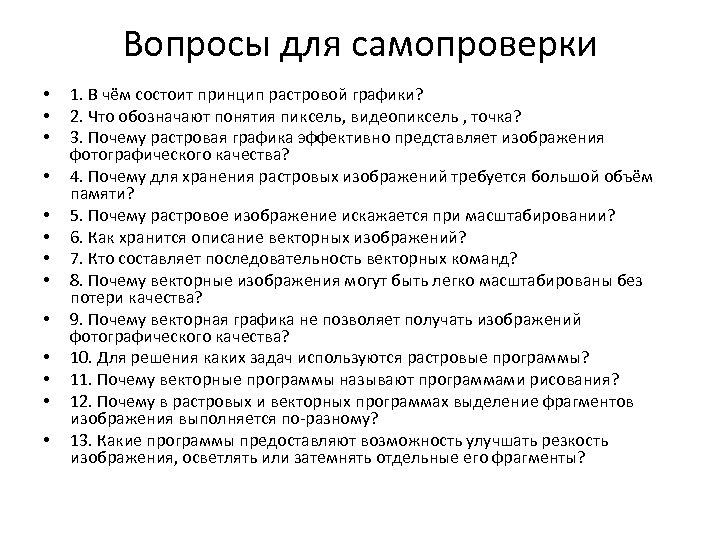 Вопросы для самопроверки

• 1. В чём состоит принцип растровой графики?
• 2. Что обозначают понятия пиксель, видеопиксель , точка?
• 3. Почему растровая графика эффективно представляет изображения фотографического качества?
• 4. Почему для хранения растровых изображений требуется большой объём памяти?
• 5. Почему растровое изображение искажается при масштабировании?
• 6. Как хранится описание векторных изображений?
• 7. Кто составляет последовательность векторных команд?
• 8. Почему векторные изображения могут быть легко масштабированы без потери качества?
• 9. Почему векторная графика не позволяет получать изображений фотографического качества?
• 10. Для решения каких задач используются растровые программы?
• 11. Почему векторные программы называют программами рисования?
• 12. Почему в растровых и векторных программах выделение фрагментов изображения выполняется по-разному?
• 13. Какие программы предоставляют возможность улучшать резкость изображения, осветлять или затемнять отдельные его фрагменты?